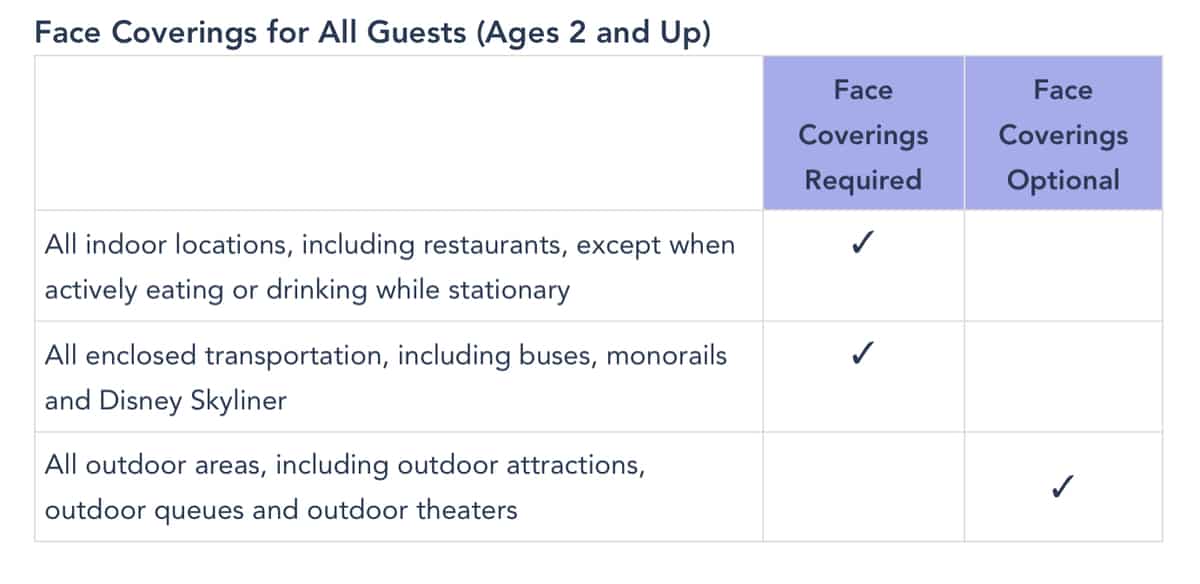 Face Coverings for All Guests (Ages 2 and Up)

| | Face Coverings Required | Face Coverings Optional |
|---|---|---|
| All indoor locations, including restaurants, except when actively eating or drinking while stationary | ✓ | |
| All enclosed transportation, including buses, monorails and Disney Skyliner | ✓ | |
| All outdoor areas, including outdoor attractions, outdoor queues and outdoor theaters | | ✓ |